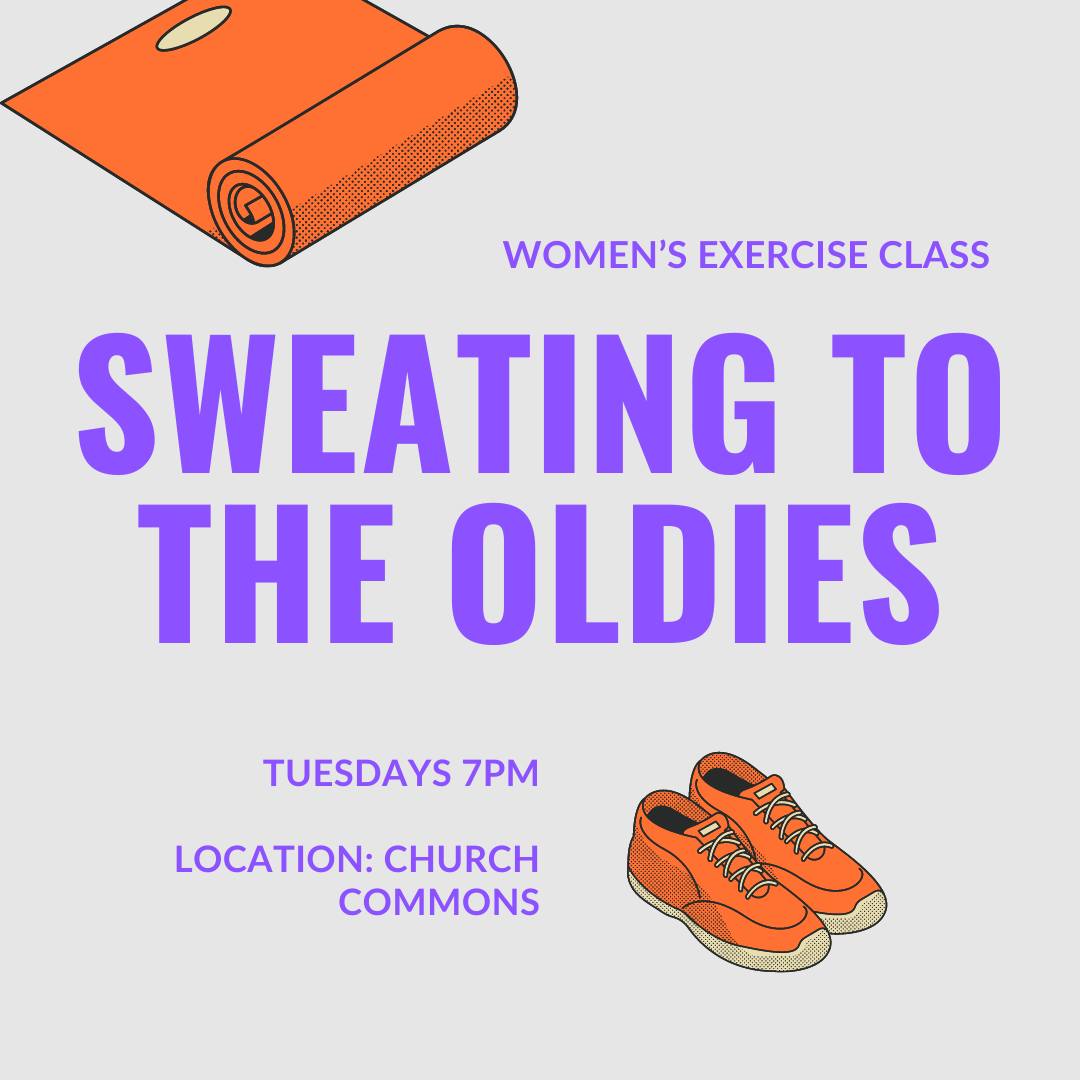 WOMEN'S EXERCISE CLASS

SWEATING TO THE OLDIES

TUESDAYS 7PM

LOCATION: CHURCH COMMONS